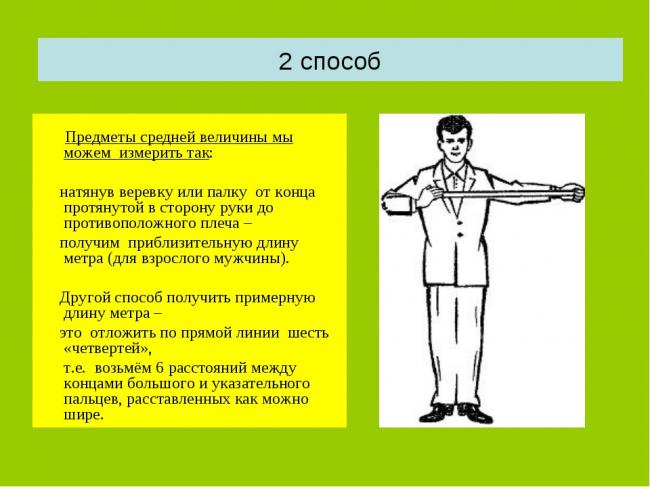 2 способ

Предметы средней величины мы можем измерить так:

натянув веревку или палку от конца протянутой в сторону руки до противоположного плеча –

получим приблизительную длину метра (для взрослого мужчины).

Другой способ получить примерную длину метра –

это отложить по прямой линии шесть «четвертей»,

т.е. возьмём 6 расстояний между концами большого и указательного пальцев, расставленных как можно шире.